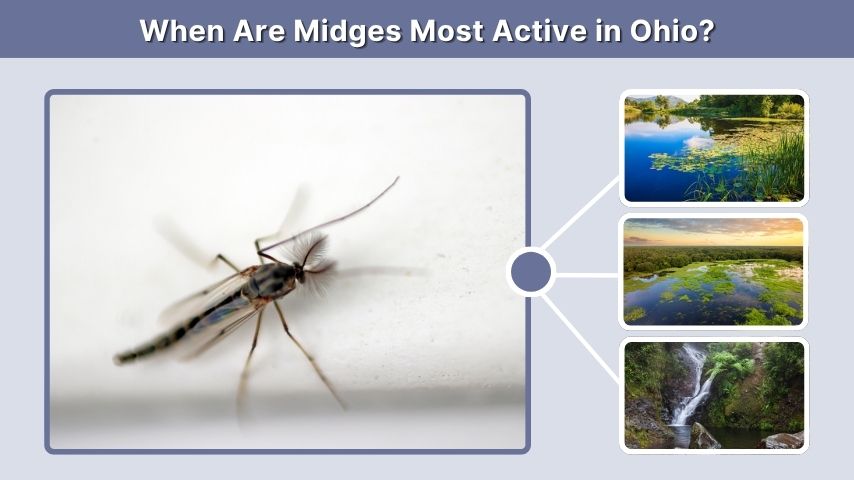 When Are Midges Most Active in Ohio?